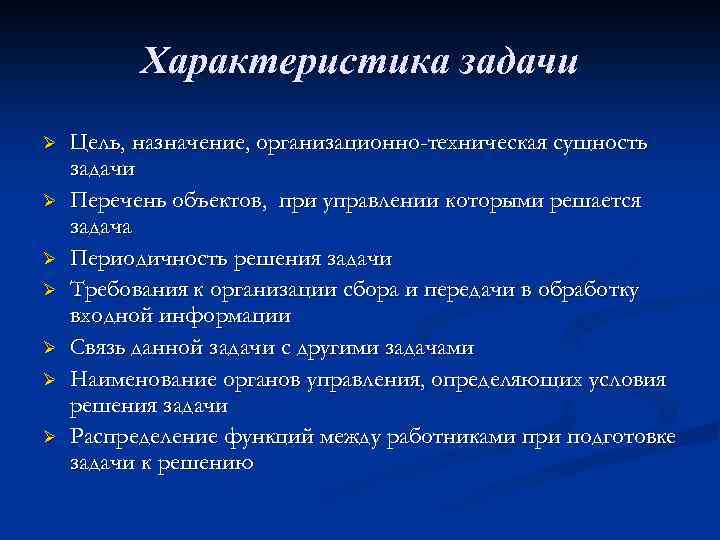 Характеристика задачи

➢ Цель, назначение, организационно-техническая сущность задачи
➢ Перечень объектов, при управлении которыми решается задача
➢ Периодичность решения задачи
➢ Требования к организации сбора и передачи в обработку входной информации
➢ Связь данной задачи с другими задачами
➢ Наименование органов управления, определяющих условия решения задачи
➢ Распределение функций между работниками при подготовке задачи к решению